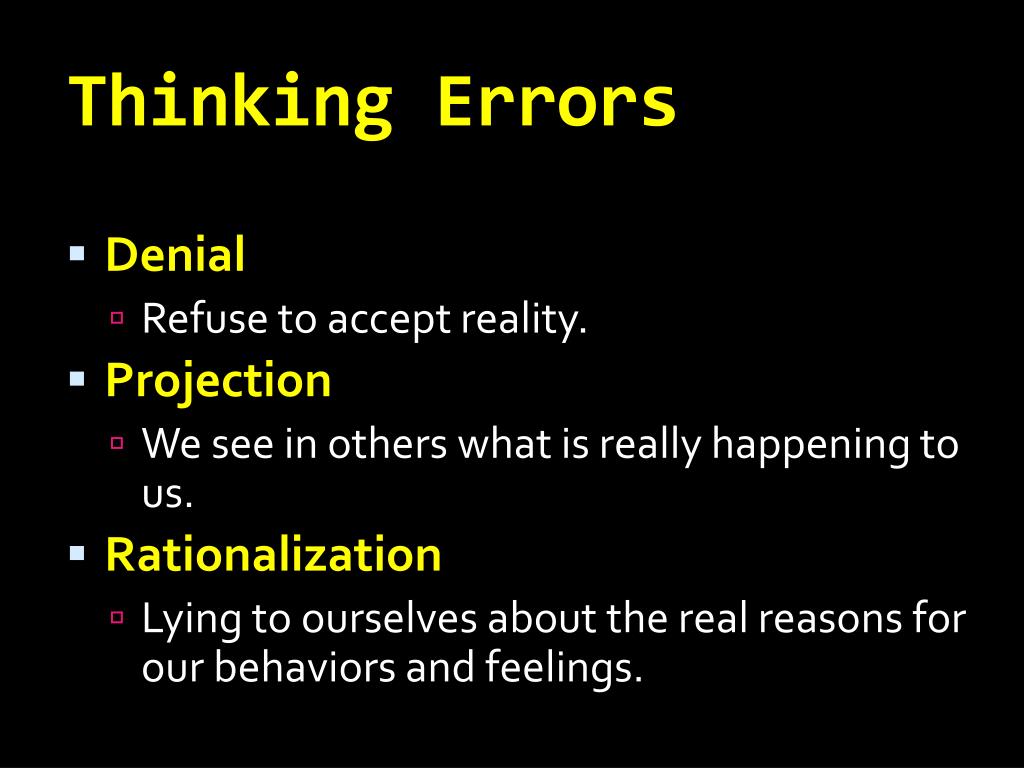 Thinking Errors

Denial

Refuse to accept reality.

Projection

We see in others what is really happening to us.

Rationalization

Lying to ourselves about the real reasons for our behaviors and feelings.